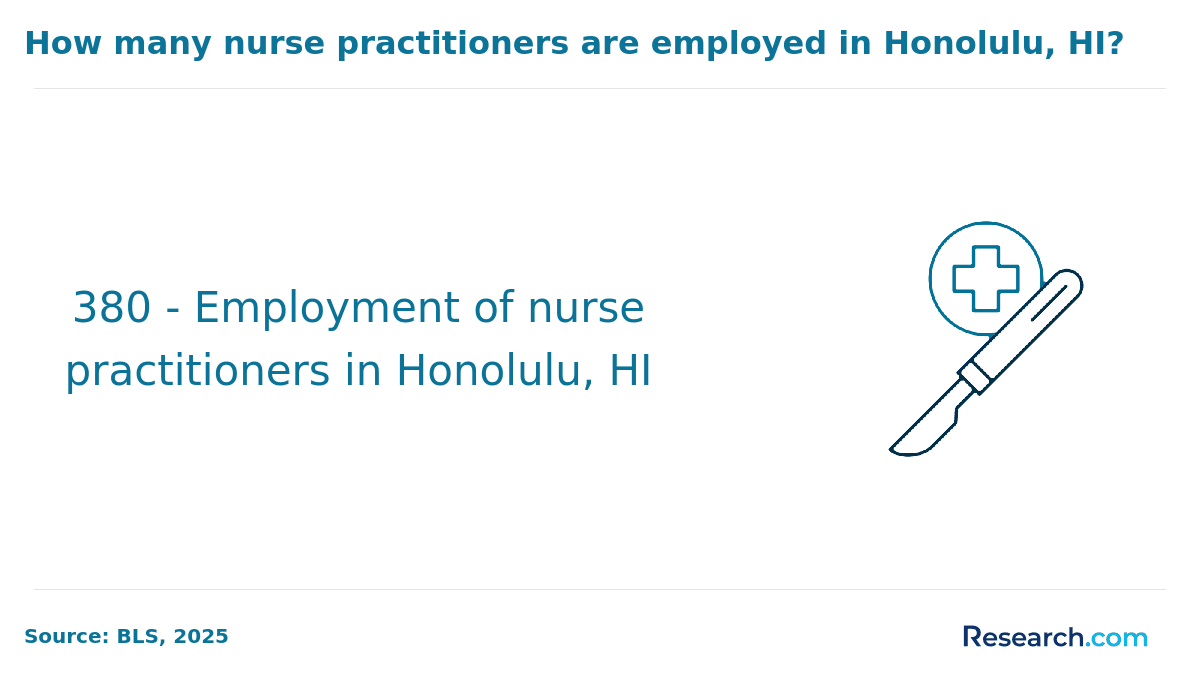 How many nurse practitioners are employed in Honolulu, HI?

380 - Employment of nurse practitioners in Honolulu, HI

Source: BLS, 2025

Research.com